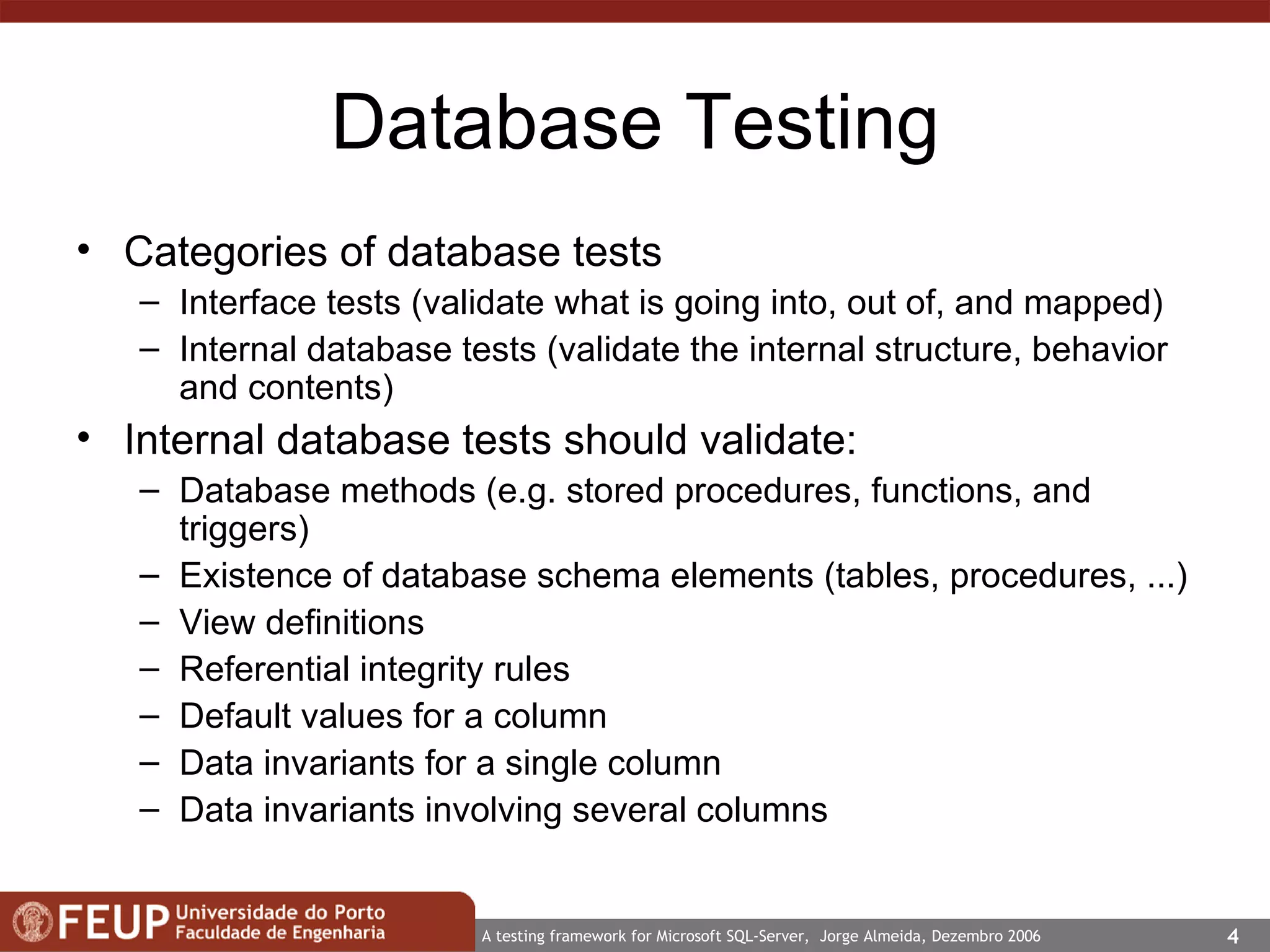 Database Testing

• Categories of database tests
– Interface tests (validate what is going into, out of, and mapped)
– Internal database tests (validate the internal structure, behavior and contents)
• Internal database tests should validate:
– Database methods (e.g. stored procedures, functions, and triggers)
– Existence of database schema elements (tables, procedures, ...)
– View definitions
– Referential integrity rules
– Default values for a column
– Data invariants for a single column
– Data invariants involving several columns

FEUP Universidade do Porto Faculdade de Engenharia

A testing framework for Microsoft SQL-Server, Jorge Almeida, Dezembro 2006

4